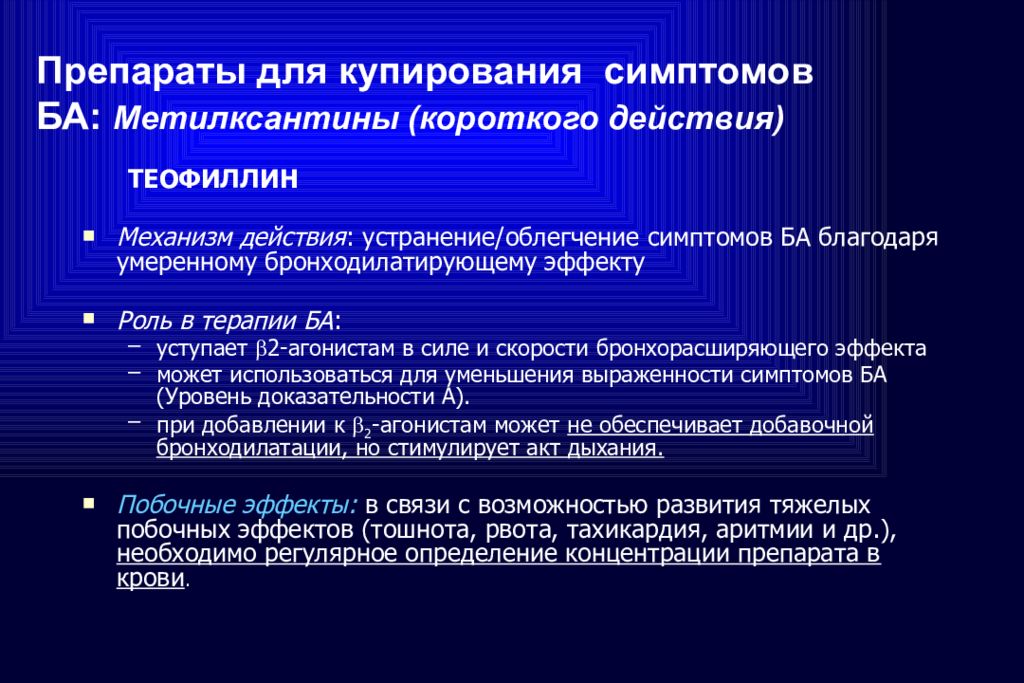 Препараты для купирования симптомов БА: Метилксантины (короткого действия)

ТЕОФИЛЛИН

▪ Механизм действия: устранение/облегчение симптомов БА благодаря умеренному бронходилатирующему эффекту

▪ Роль в терапии БА:
– уступает $\beta$2-агонистам в силе и скорости бронхорасширяющего эффекта
– может использоваться для уменьшения выраженности симптомов БА (Уровень доказательности А).
– при добавлении к $\beta_2$-агонистам может не обеспечивает добавочной бронходилатации, но стимулирует акт дыхания.

▪ Побочные эффекты: в связи с возможностью развития тяжелых побочных эффектов (тошнота, рвота, тахикардия, аритмии и др.), необходимо регулярное определение концентрации препарата в крови.